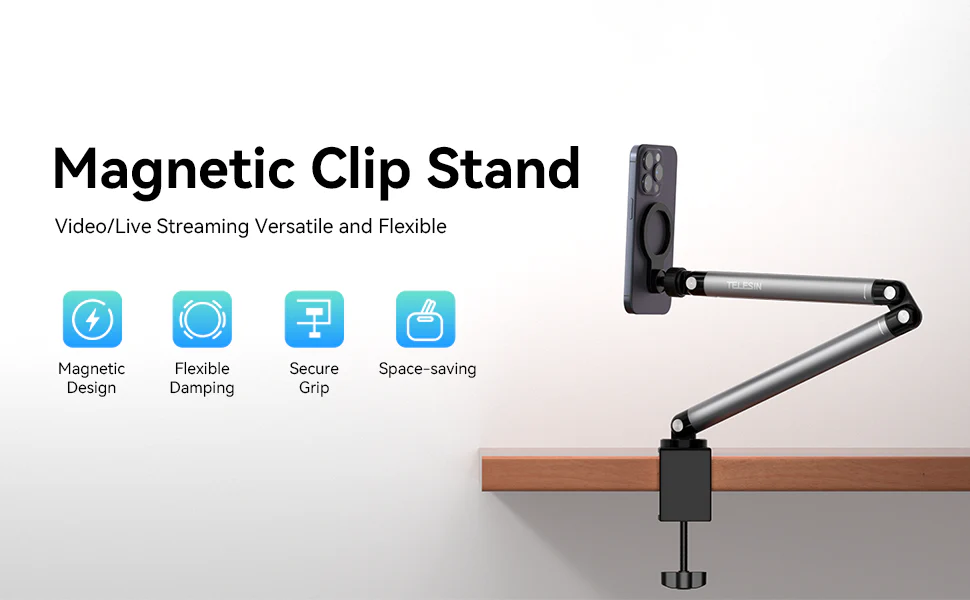 Magnetic Clip Stand

Video/Live Streaming Versatile and Flexible

Magnetic Design

Flexible Damping

Secure Grip

Space-saving

TELESIN